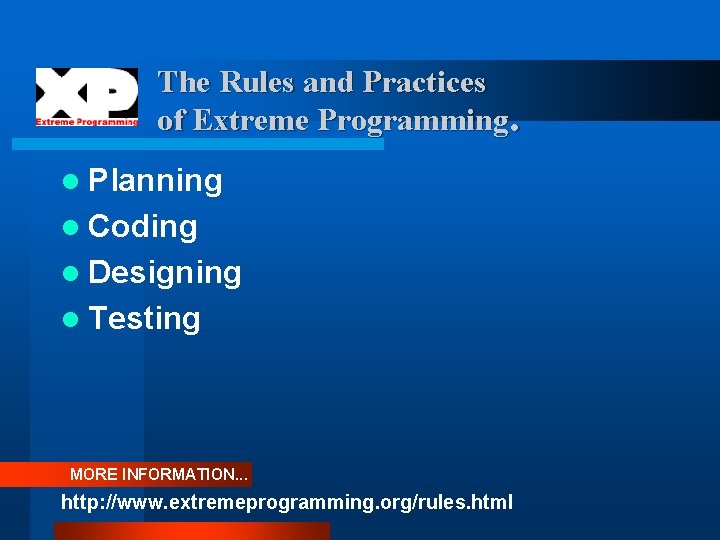 XP
Extreme Programming

The Rules and Practices of Extreme Programming.

- Planning
- Coding
- Designing
- Testing

MORE INFORMATION...

http://www.extremeprogramming.org/rules.html